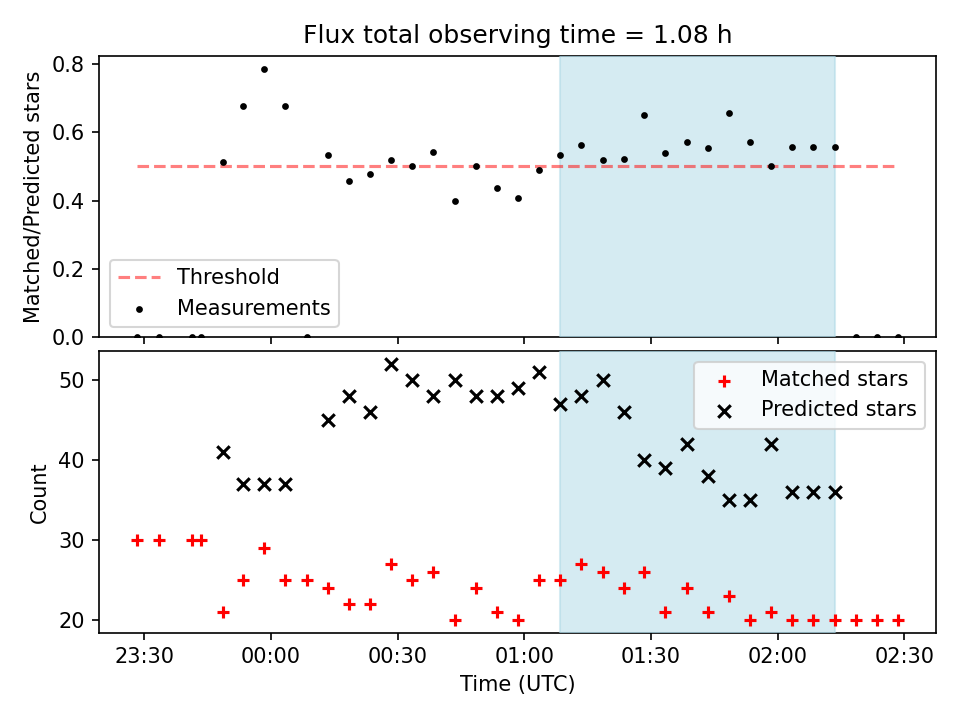 Flux total observing time = 1.08 h

Matched/Predicted stars

0.8
0.6
0.4
0.2
0.0

Threshold
Measurements

Count

50
40
30
20

Matched stars
Predicted stars

23:30
00:00
00:30
01:00
01:30
02:00
02:30

Time (UTC)